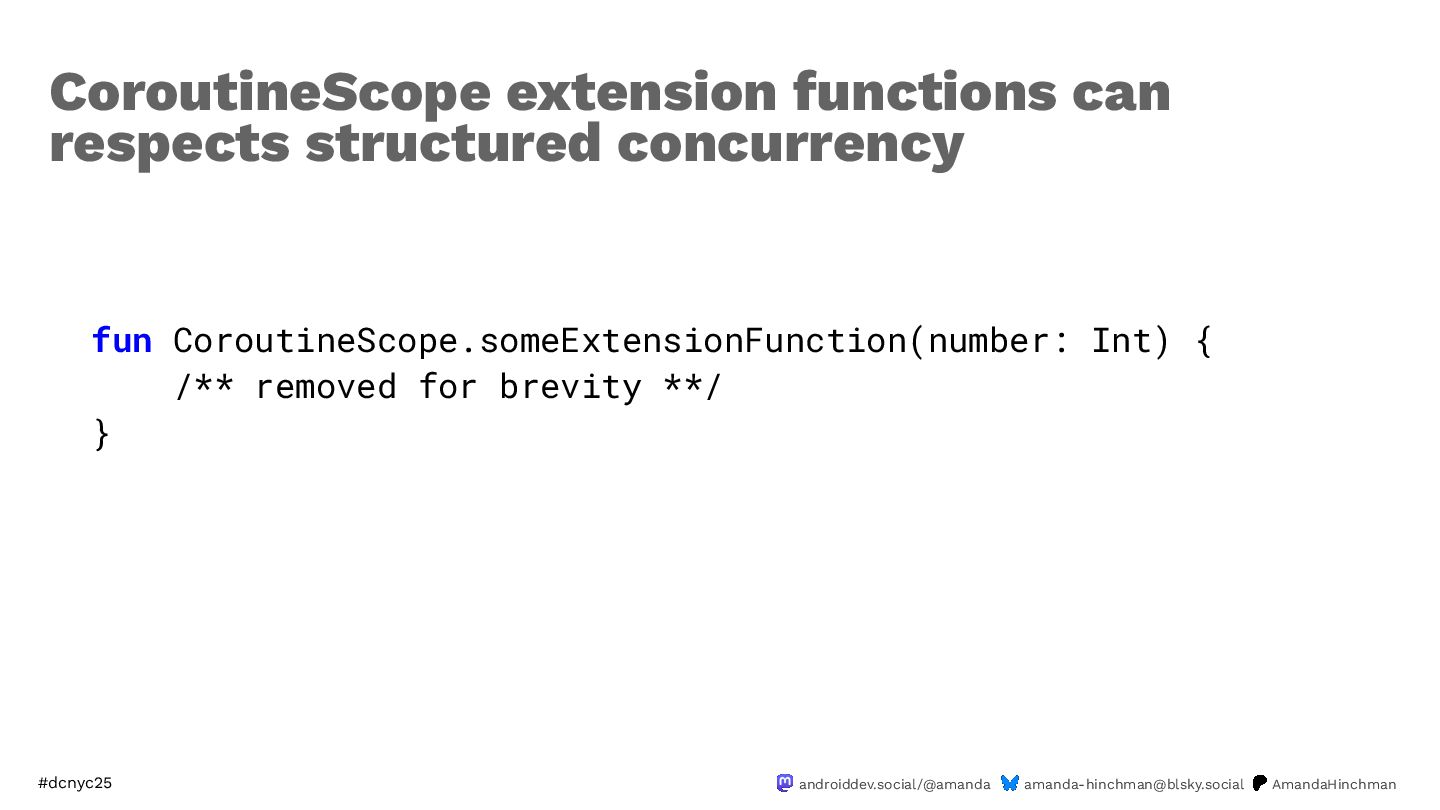 CoroutineScope extension functions can respects structured concurrency

fun CoroutineScope.someExtensionFunction(number: Int) {
    /** removed for brevity **/
}

#dcnyc25

androiddev.social/@amanda amanda-hinchman@blsky.social AmandaHinchman